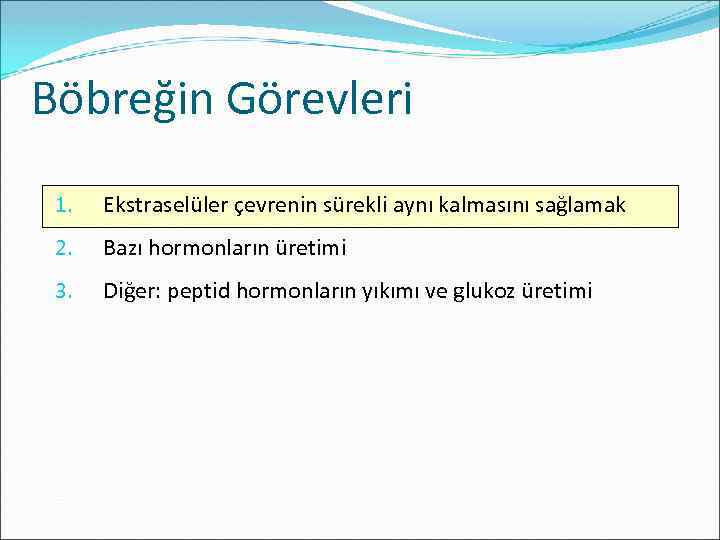 Böbreğin Görevleri

1. Ekstraselüler çevrenin sürekli aynı kalmasını sağlamak
2. Bazı hormonların üretimi
3. Diğer: peptid hormonların yıkımı ve glukoz üretimi